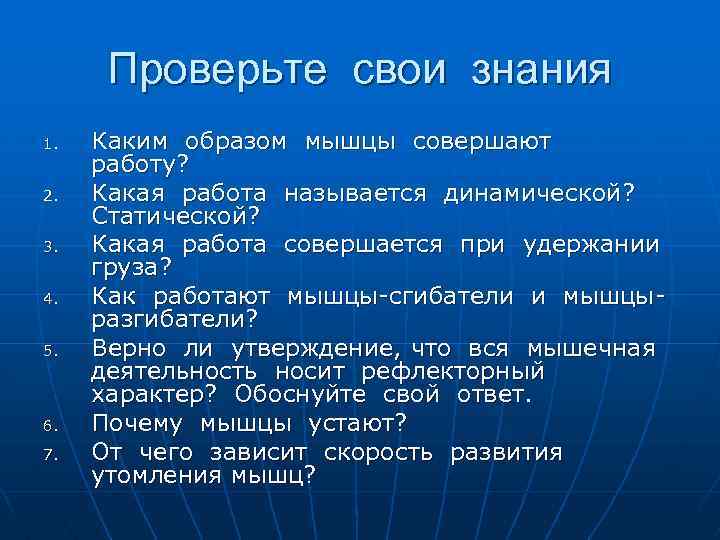 Проверьте свои знания

1. Каким образом мышцы совершают работу?
2. Какая работа называется динамической? Статической?
3. Какая работа совершается при удержании груза?
4. Как работают мышцы-сгибатели и мышцы-разгибатели?
5. Верно ли утверждение, что вся мышечная деятельность носит рефлекторный характер? Обоснуйте свой ответ.
6. Почему мышцы устают?
7. От чего зависит скорость развития утомления мышц?